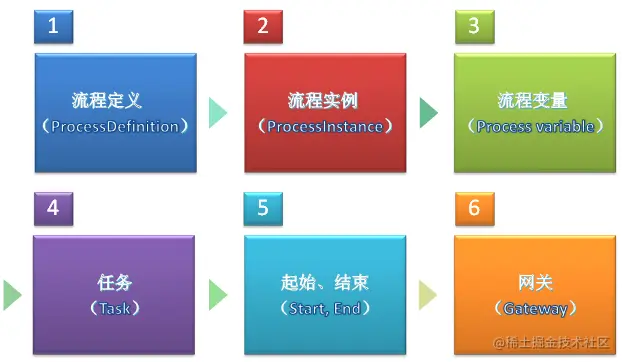 1

流程定义
（ProcessDefinition）

2

流程实例
（ProcessInstance）

3

流程变量
（Process variable）

4

任务
（Task）

5

起始、结束
（Start, End）

6

网关
（Gateway）

@稀土掘金技术社区